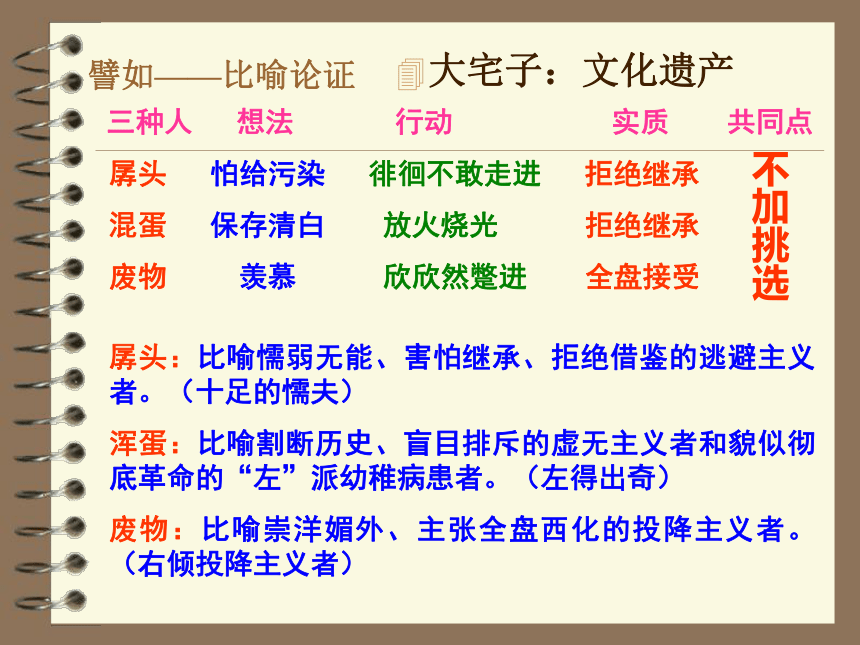 譬如——比喻论证　大宅子：文化遗产

| 三种人 | 想法 | 行动 | 实质 | 共同点 |
|---|---|---|---|---|
| 孱头 | 怕给污染 | 徘徊不敢走进 | 拒绝继承 | 不加挑选 |
| 混蛋 | 保存清白 | 放火烧光 | 拒绝继承 | |
| 废物 | 羡慕 | 欣欣然蹩进 | 全盘接受 | |

孱头：比喻懦弱无能、害怕继承、拒绝借鉴的逃避主义者。（十足的懦夫）

浑蛋：比喻割断历史、盲目排斥的虚无主义者和貌似彻底革命的“左”派幼稚病患者。（左得出奇）

废物：比喻崇洋媚外、主张全盘西化的投降主义者。（右倾投降主义者）